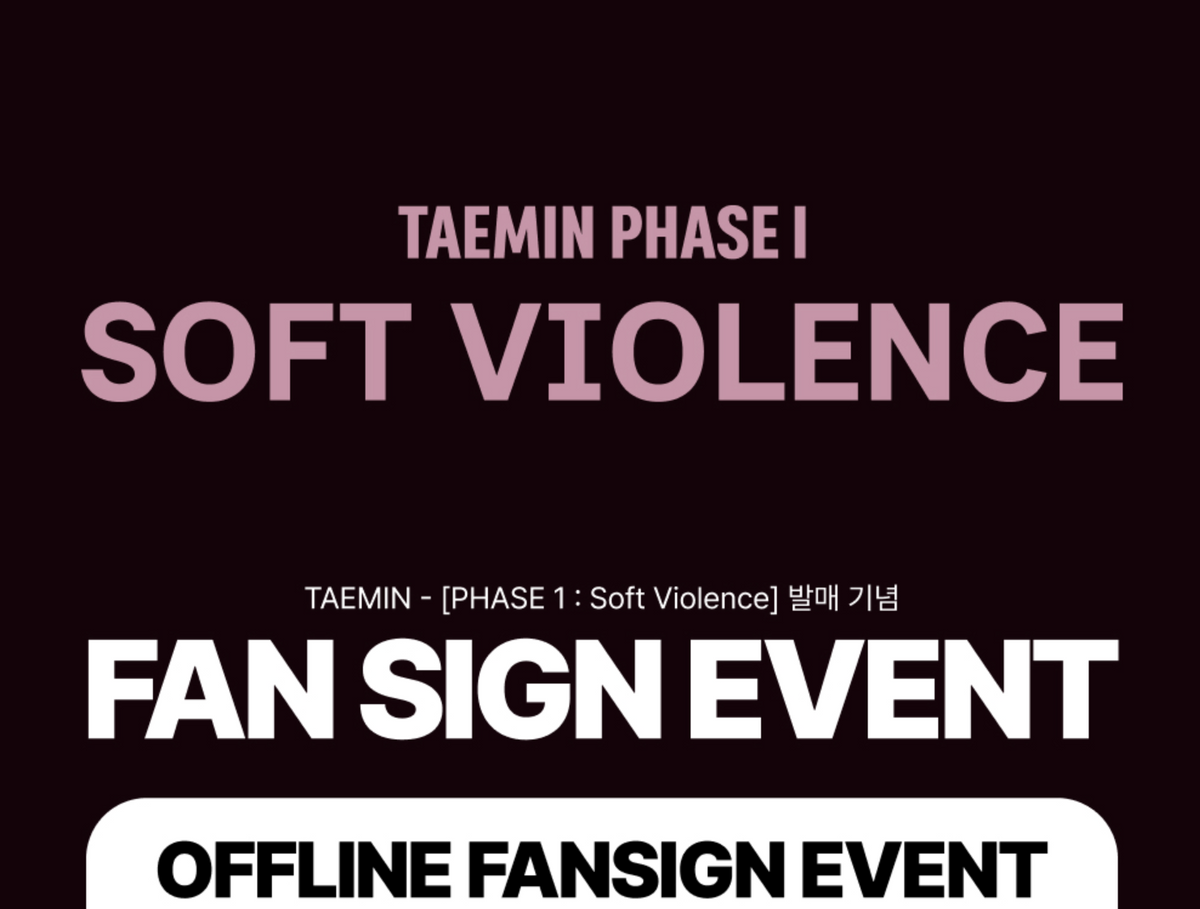 TAEMIN PHASE I
SOFT VIOLENCE

TAEMIN - [PHASE 1 : Soft Violence] 발매 기념
FAN SIGN EVENT

OFFLINE FANSIGN EVENT